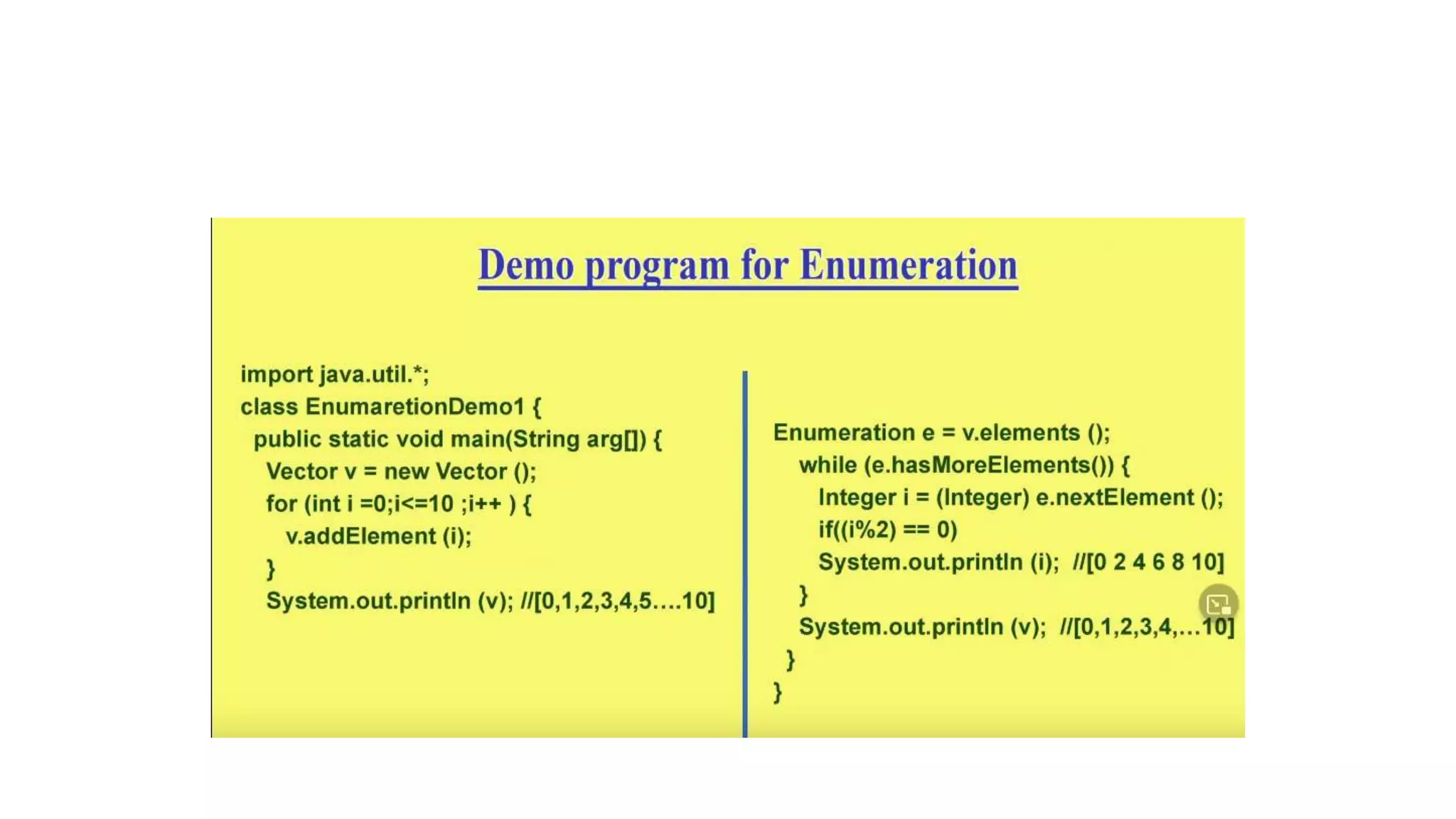 Demo program for Enumeration

import java.util.*;
class EnumaretionDemo1 {
 public static void main(String arg[]) {
  Vector v = new Vector ();
  for (int i =0;i<=10 ;i++ ) {
   v.addElement (i);
  }
  System.out.println (v); //[0,1,2,3,4,5….10]

Enumeration e = v.elements ();
  while (e.hasMoreElements()) {
   Integer i = (Integer) e.nextElement ();
   if((i%2) == 0)
   System.out.println (i); //[0 2 4 6 8 10]
  }
  System.out.println (v); //[0,1,2,3,4,…10]
 }
}